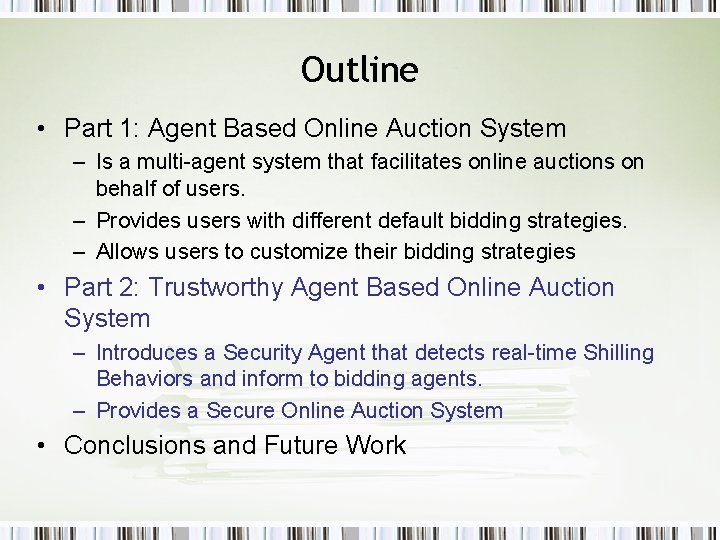 Outline

• Part 1: Agent Based Online Auction System
– Is a multi-agent system that facilitates online auctions on behalf of users.
– Provides users with different default bidding strategies.
– Allows users to customize their bidding strategies
• Part 2: Trustworthy Agent Based Online Auction System
– Introduces a Security Agent that detects real-time Shilling Behaviors and inform to bidding agents.
– Provides a Secure Online Auction System
• Conclusions and Future Work